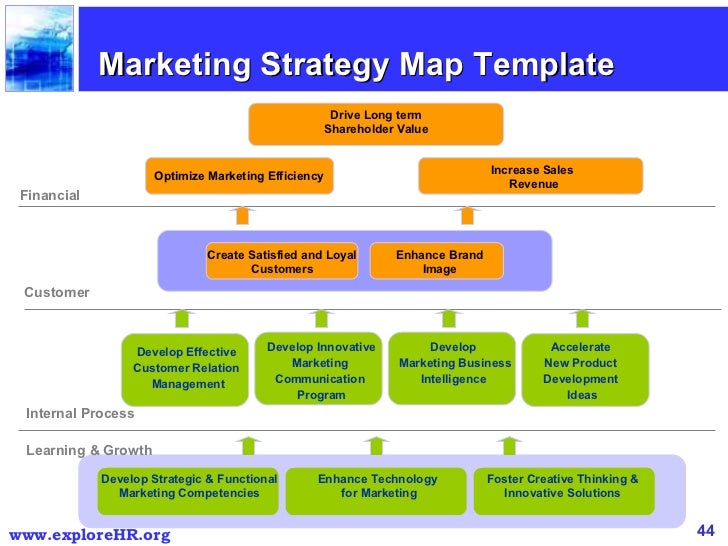 Marketing Strategy Map Template

Drive Long term Shareholder Value

Optimize Marketing Efficiency

Increase Sales Revenue

Financial

Create Satisfied and Loyal Customers

Enhance Brand Image

Customer

Develop Effective Customer Relation Management

Develop Innovative Marketing Communication Program

Develop Marketing Business Intelligence

Accelerate New Product Development Ideas

Internal Process

Learning & Growth

Develop Strategic & Functional Marketing Competencies

Enhance Technology for Marketing

Foster Creative Thinking & Innovative Solutions

www.exploreHR.org

44